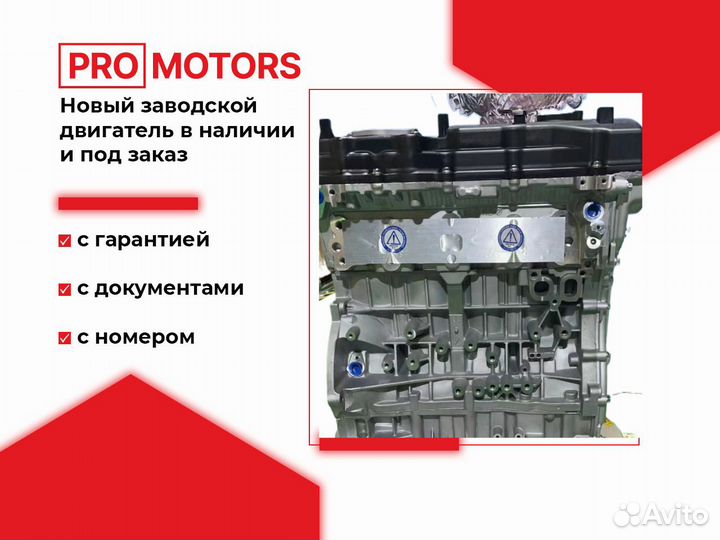 PRO MOTORS

Новый заводской двигатель в наличии и под заказ

с гарантией

с документами

с номером

Avito